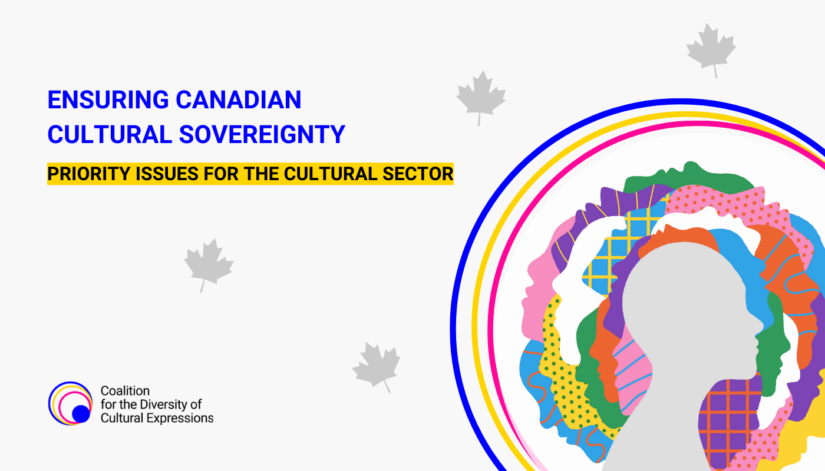 ENSURING CANADIAN CULTURAL SOVEREIGNTY

PRIORITY ISSUES FOR THE CULTURAL SECTOR

Coalition for the Diversity of Cultural Expressions